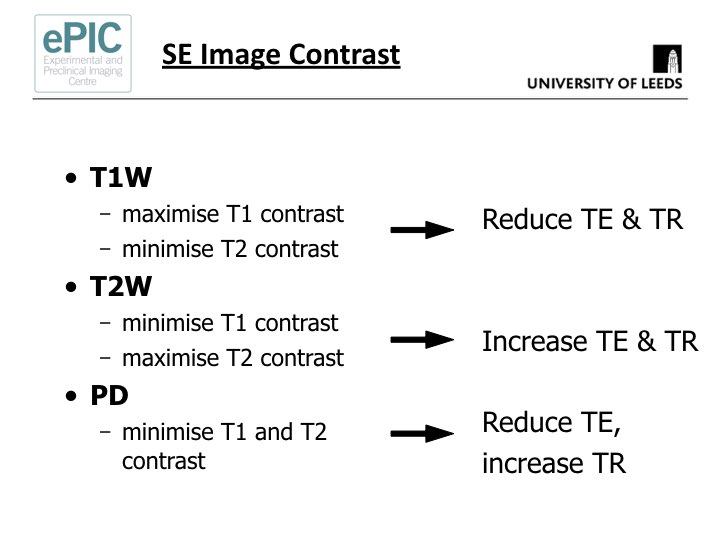 ePIC
Experimental and Preclinical Imaging Centre

SE Image Contrast

UNIVERSITY OF LEEDS

• T1W
– maximise T1 contrast
– minimise T2 contrast

Reduce TE & TR

• T2W
– minimise T1 contrast
– maximise T2 contrast

Increase TE & TR

• PD
– minimise T1 and T2 contrast

Reduce TE, increase TR